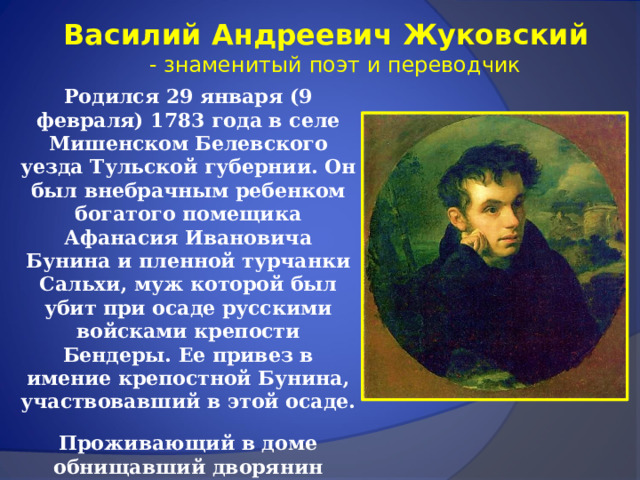 Василий Андреевич Жуковский
- знаменитый поэт и переводчик

Родился 29 января (9 февраля) 1783 года в селе Мишенском Белевского уезда Тульской губернии. Он был внебрачным ребенком богатого помещика Афанасия Ивановича Бунина и пленной турчанки Сальхи, муж которой был убит при осаде русскими войсками крепости Бендеры. Ее привез в имение крепостной Бунина, участвовавший в этой осаде.

Проживающий в доме обнищавший дворянин